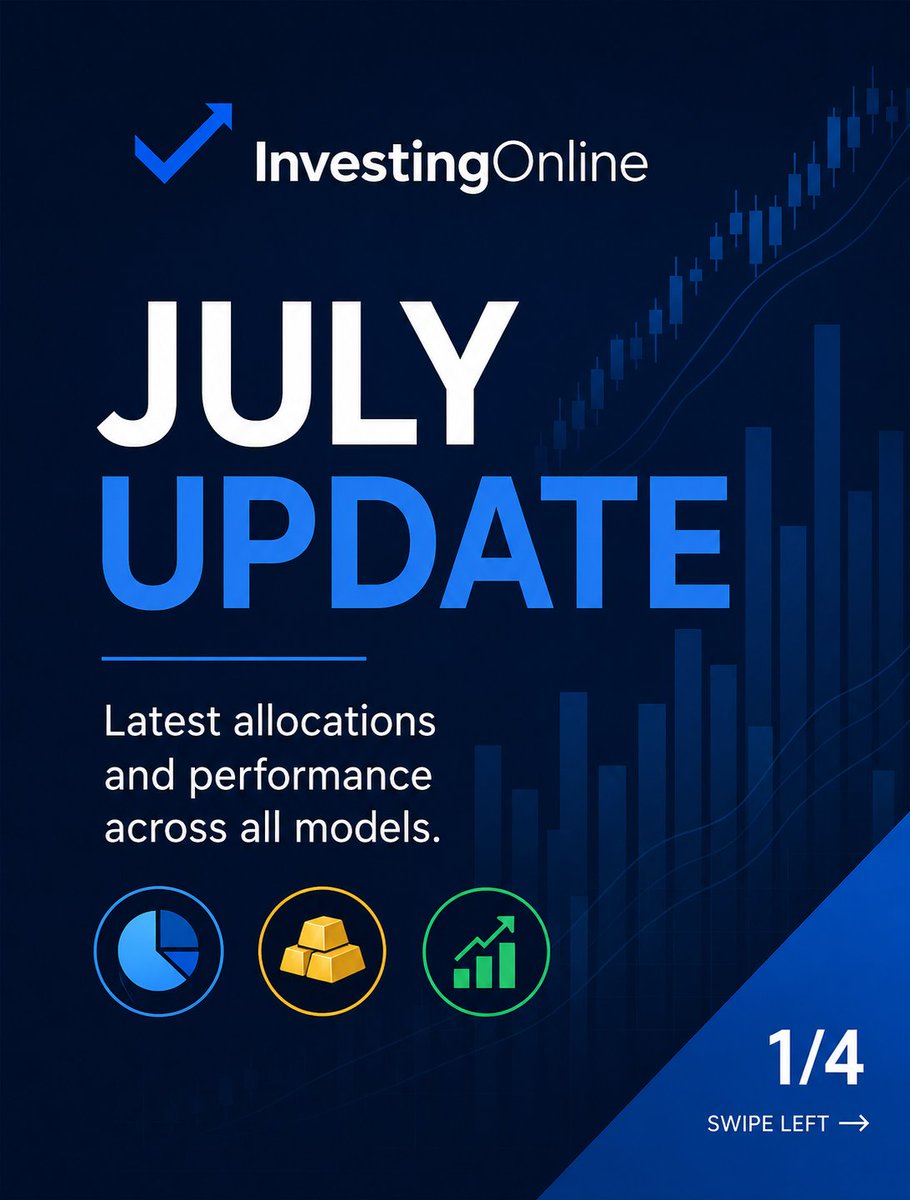 InvestingOnline

JULY
UPDATE

Latest allocations and performance across all models.

1/4

SWIPE LEFT →